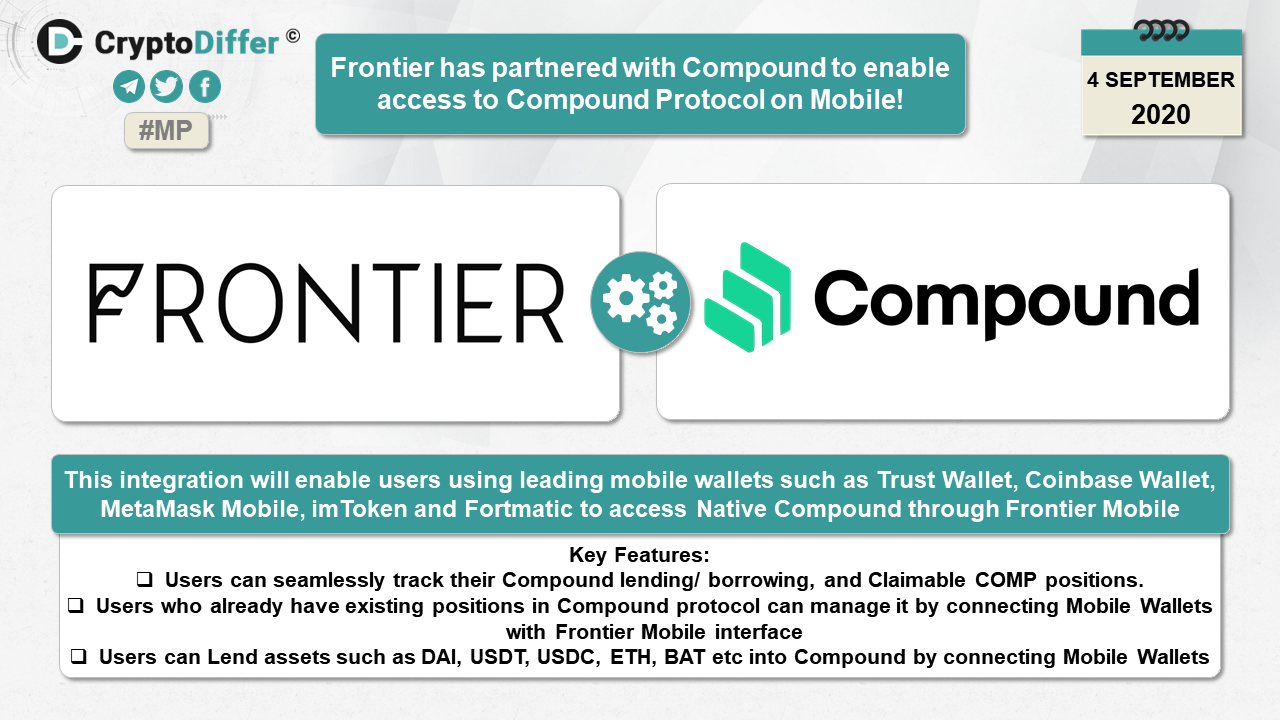 CryptoDiffer ©

#MP

Frontier has partnered with Compound to enable access to Compound Protocol on Mobile!

4 SEPTEMBER
2020

FRONTIER

Compound

This integration will enable users using leading mobile wallets such as Trust Wallet, Coinbase Wallet, MetaMask Mobile, imToken and Fortmatic to access Native Compound through Frontier Mobile

Key Features:
❑ Users can seamlessly track their Compound lending/ borrowing, and Claimable COMP positions.
❑ Users who already have existing positions in Compound protocol can manage it by connecting Mobile Wallets with Frontier Mobile interface
❑ Users can Lend assets such as DAI, USDT, USDC, ETH, BAT etc into Compound by connecting Mobile Wallets